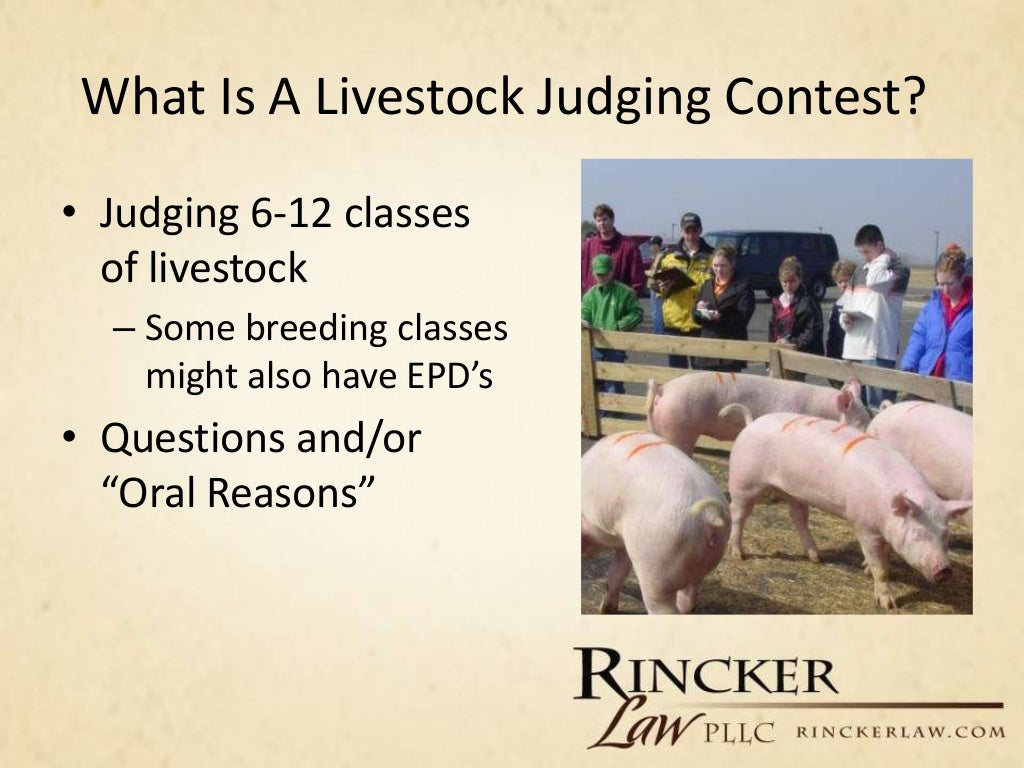 What Is A Livestock Judging Contest?

• Judging 6-12 classes of livestock
– Some breeding classes might also have EPD's

• Questions and/or "Oral Reasons"

RINCKER Law PLLC RINCKERLAW.COM